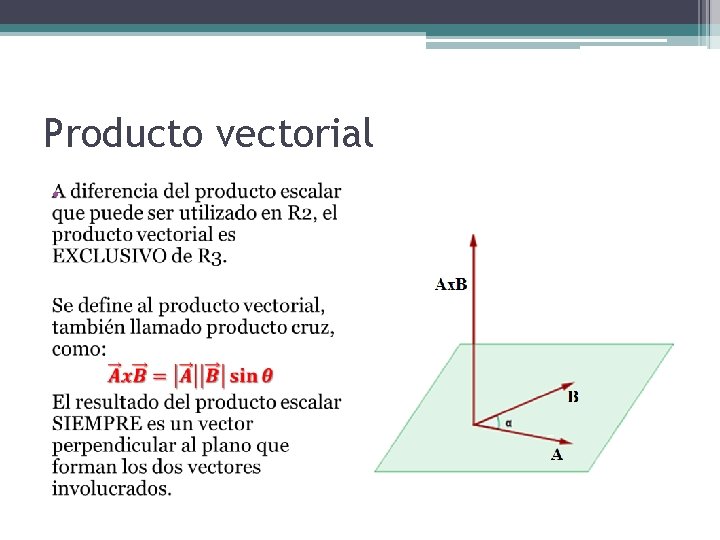 Producto vectorial

A diferencia del producto escalar que puede ser utilizado en R2, el producto vectorial es EXCLUSIVO de R3.

Se define al producto vectorial, también llamado producto cruz, como:

$\vec{A}x\vec{B} = |\vec{A}||\vec{B}| \sin\theta$

El resultado del producto escalar SIEMPRE es un vector perpendicular al plano que forman los dos vectores involucrados.

AxB

B

α

A